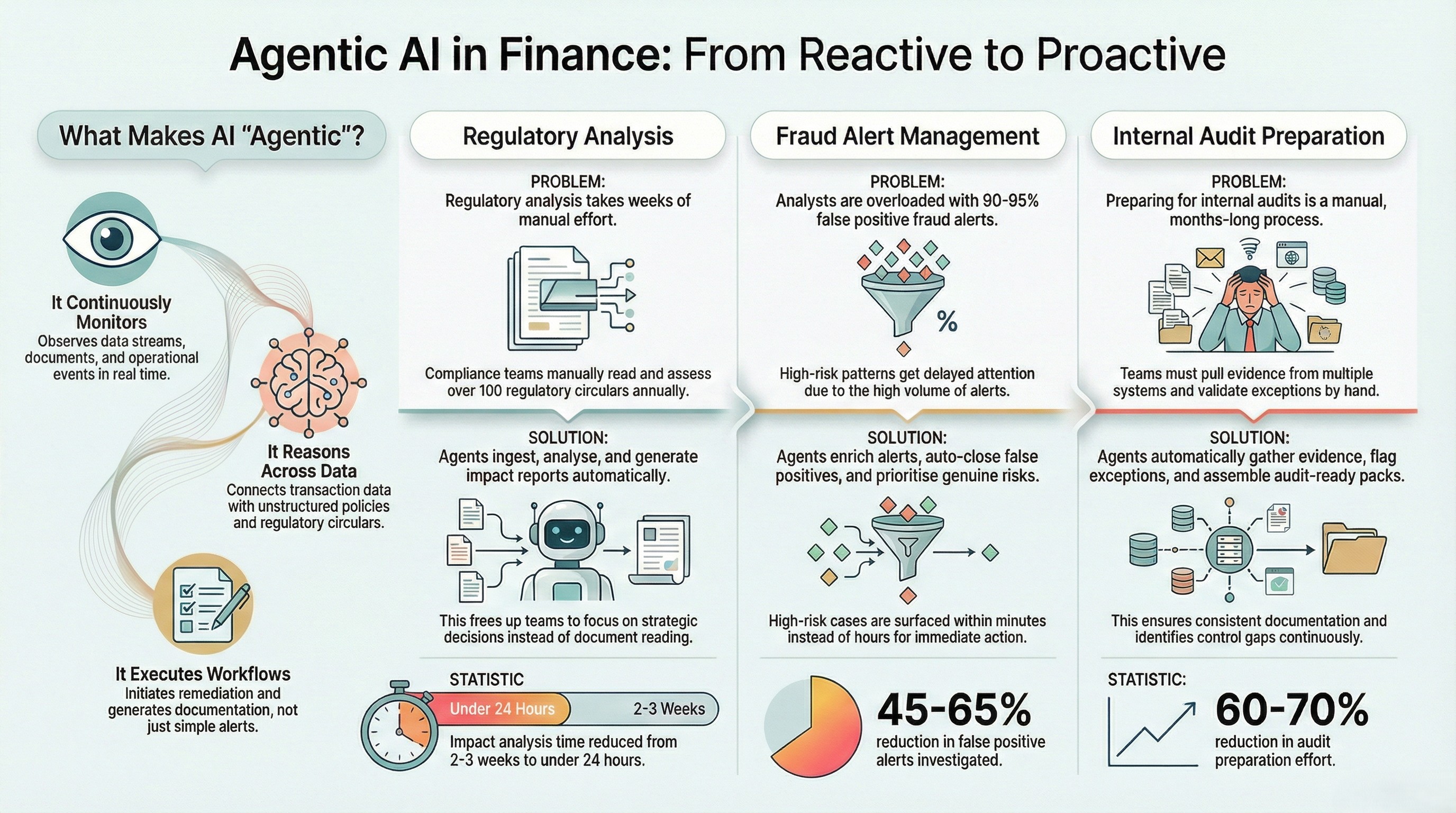 Agentic AI in Finance: From Reactive to Proactive

What Makes AI "Agentic"?

It Continuously Monitors
Observes data streams, documents, and operational events in real time.

It Reasons Across Data
Connects transaction data with unstructured policies and regulatory circulars.

It Executes Workflows
Initiates remediation and generates documentation, not just simple alerts.

Regulatory Analysis

PROBLEM:
Regulatory analysis takes weeks of manual effort.

Compliance teams manually read and assess over 100 regulatory circulars annually.

SOLUTION:
Agents ingest, analyse, and generate impact reports automatically.

This frees up teams to focus on strategic decisions instead of document reading.

STATISTIC
Under 24 Hours
2-3 Weeks
Impact analysis time reduced from 2-3 weeks to under 24 hours.

Fraud Alert Management

PROBLEM:
Analysts are overloaded with 90-95% false positive fraud alerts.

%

High-risk patterns get delayed attention due to the high volume of alerts.

SOLUTION:
Agents enrich alerts, auto-close false positives, and prioritise genuine risks.

High-risk cases are surfaced within minutes instead of hours for immediate action.

45-65%
reduction in false positive alerts investigated.

Internal Audit Preparation

PROBLEM:
Preparing for internal audits is a manual, months-long process.

Teams must pull evidence from multiple systems and validate exceptions by hand.

SOLUTION:
Agents automatically gather evidence, flag exceptions, and assemble audit-ready packs.

This ensures consistent documentation and identifies control gaps continuously.

STATISTIC:
60-70%
reduction in audit preparation effort.